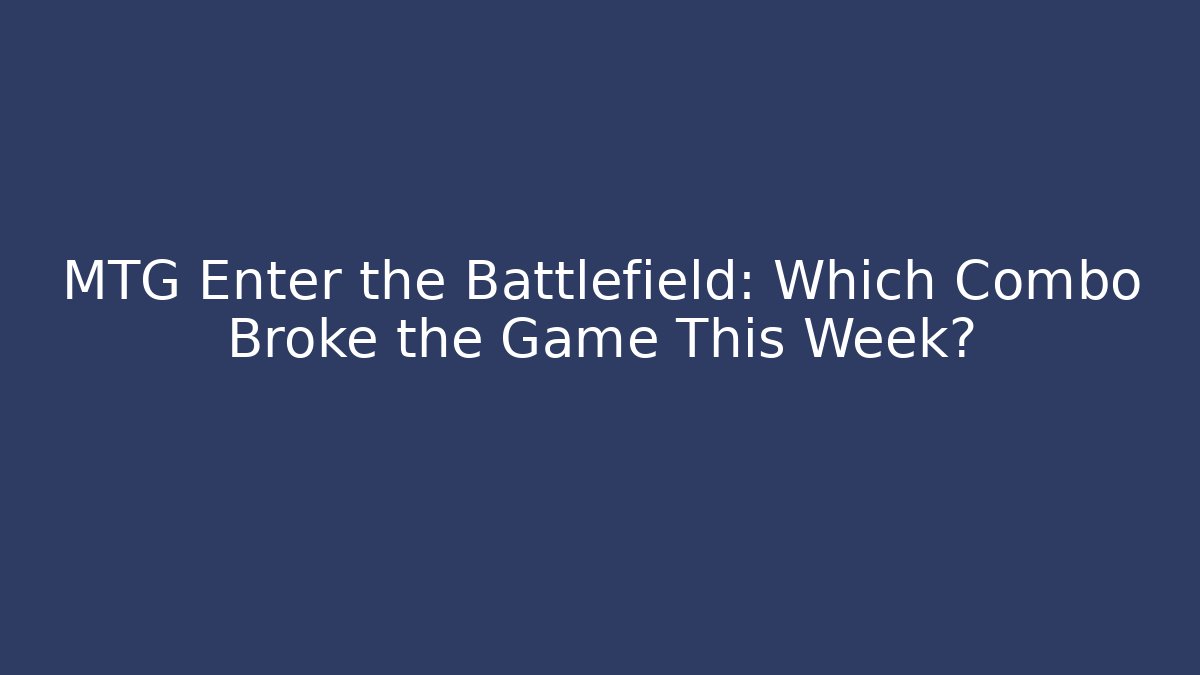 MTG Enter the Battlefield: Which Combo Broke the Game This Week?